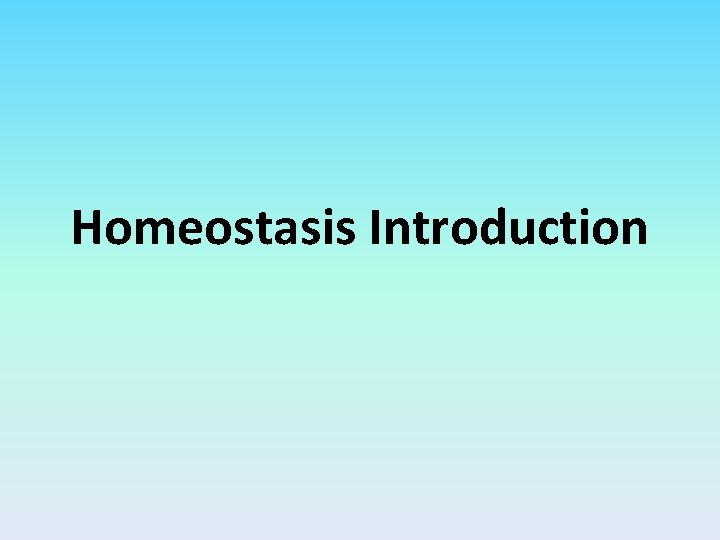 Homeostasis Introduction